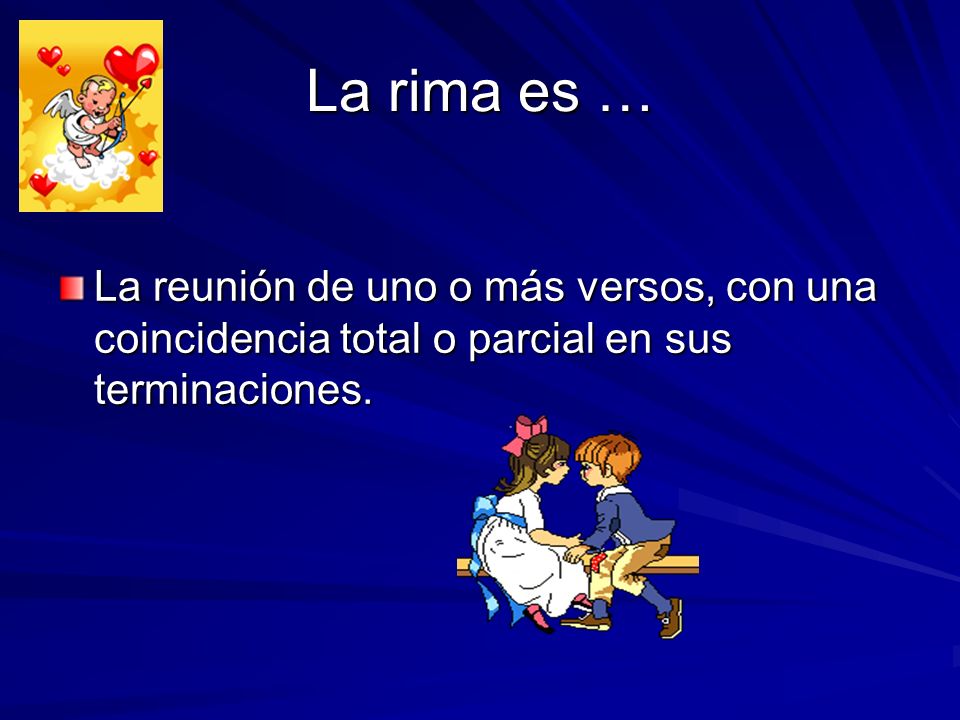 La rima es …

La reunión de uno o más versos, con una coincidencia total o parcial en sus terminaciones.